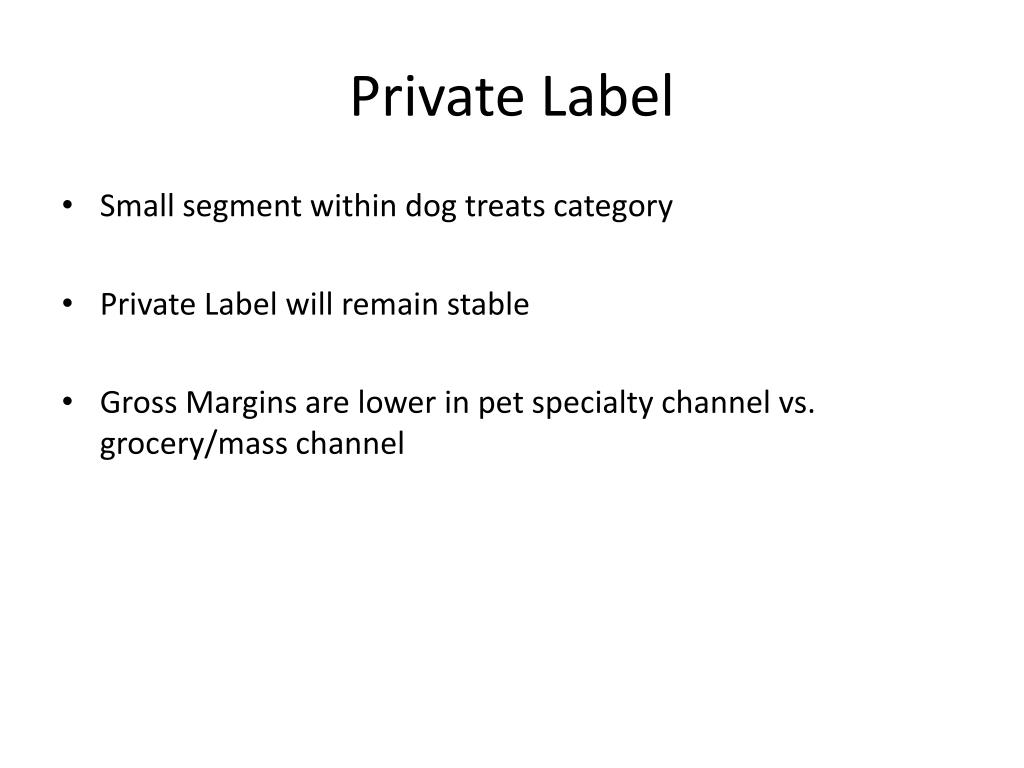 Private Label

• Small segment within dog treats category

• Private Label will remain stable

• Gross Margins are lower in pet specialty channel vs. grocery/mass channel